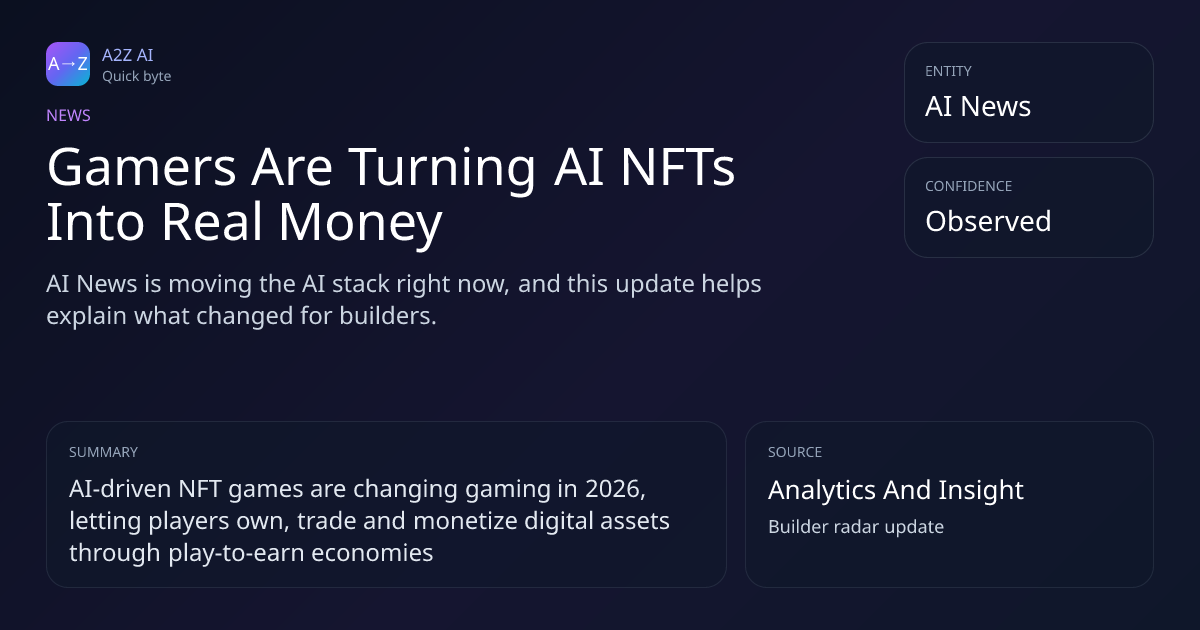 A→Z
A2Z AI
Quick byte

NEWS

Gamers Are Turning AI NFTs Into Real Money

AI News is moving the AI stack right now, and this update helps explain what changed for builders.

ENTITY
AI News

CONFIDENCE
Observed

SUMMARY
AI-driven NFT games are changing gaming in 2026, letting players own, trade and monetize digital assets through play-to-earn economies

SOURCE
Analytics And Insight
Builder radar update